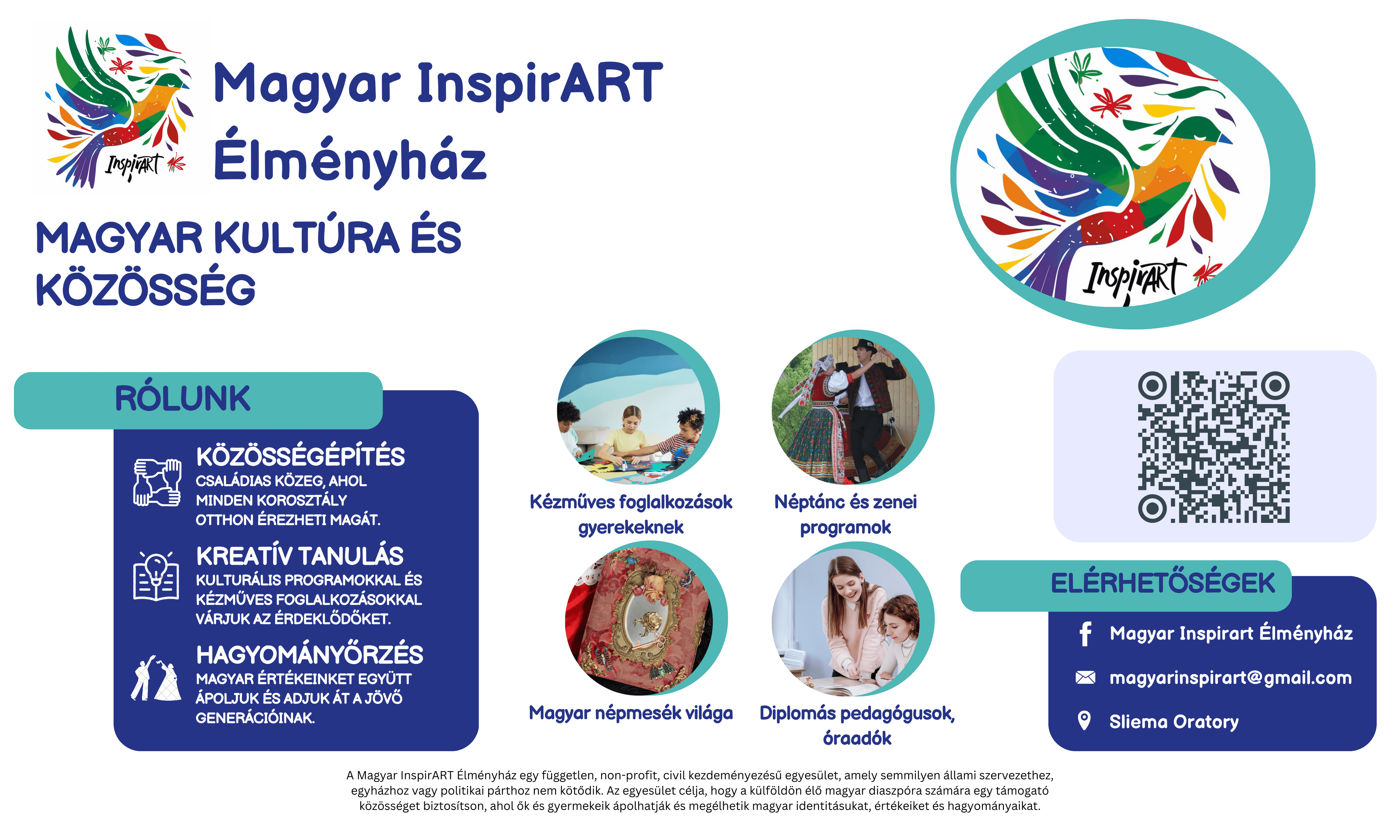 InspirART

Magyar InspirART Élményház

MAGYAR KULTÚRA ÉS KÖZÖSSÉG

InspirART

RÓLUNK

KÖZÖSSÉGÉPÍTÉS
CSALÁDIAS KÖZEG, AHOL MINDEN KOROSZTÁLY OTTHON ÉREZHETI MAGÁT.

KREATÍV TANULÁS
KULTURÁLIS PROGRAMOKKAL ÉS KÉZMŰVES FOGLALKOZÁSOKKAL VÁRJUK AZ ÉRDEKLŐDŐKET.

HAGYOMÁNYŐRZÉS
MAGYAR ÉRTÉKEINKET EGYÜTT ÁPOLJUK ÉS ADJUK ÁT A JÖVŐ GENERÁCIÓINAK.

Kézműves foglalkozások gyerekeknek

Néptánc és zenei programok

Magyar népmesék világa

Diplomás pedagógusok, óraadók

ELÉRHETŐSÉGEK

Magyar Inspirart Élményház

magyarinspirart@gmail.com

Sliema Oratory

A Magyar InspirART Élményház egy független, non-profit, civil kezdeményezésű egyesület, amely semmilyen állami szervezethez, egyházhoz vagy politikai párthoz nem kötődik. Az egyesület célja, hogy a külföldön élő magyar diaszpóra számára egy támogató közösséget biztosítson, ahol ők és gyermekeik ápolhatják és megélhetik magyar identitásukat, értékeiket és hagyományaikat.